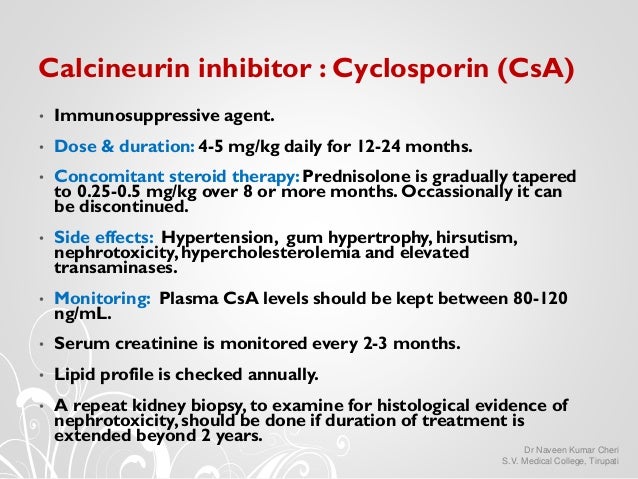 Calcineurin inhibitor : Cyclosporin (CsA)

• Immunosuppressive agent.

• Dose & duration: 4-5 mg/kg daily for 12-24 months.

• Concomitant steroid therapy: Prednisolone is gradually tapered to 0.25-0.5 mg/kg over 8 or more months. Occassionally it can be discontinued.

• Side effects: Hypertension, gum hypertrophy, hirsutism, nephrotoxicity, hypercholesterolemia and elevated transaminases.

• Monitoring: Plasma CsA levels should be kept between 80-120 ng/mL.

• Serum creatinine is monitored every 2-3 months.

• Lipid profile is checked annually.

• A repeat kidney biopsy, to examine for histological evidence of nephrotoxicity, should be done if duration of treatment is extended beyond 2 years.

Dr Naveen Kumar Cheri
S.V. Medical College, Tirupati